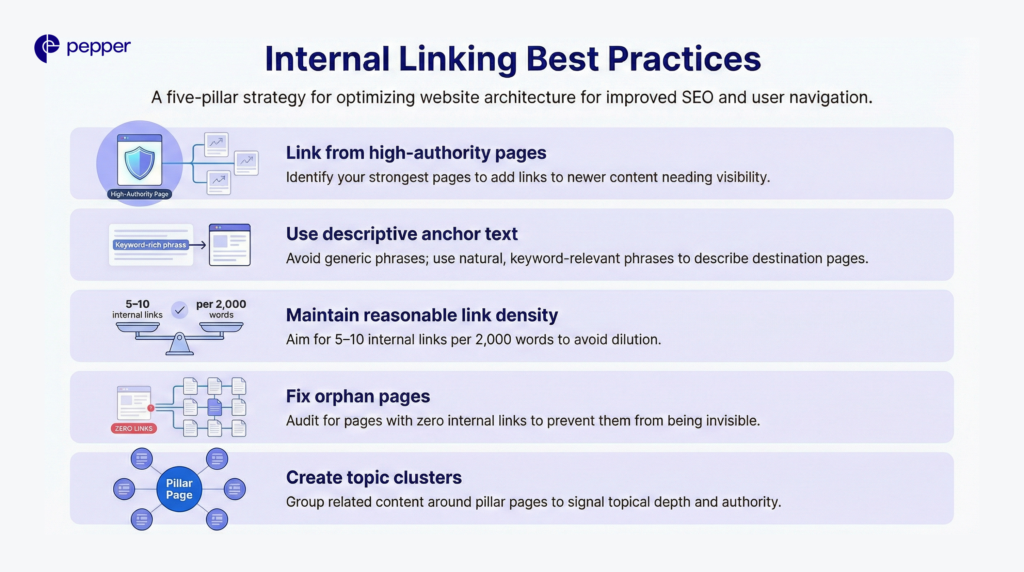 pepper

Internal Linking Best Practices

A five-pillar strategy for optimizing website architecture for improved SEO and user navigation.

High-Authority Page

Link from high-authority pages
Identify your strongest pages to add links to newer content needing visibility.

Keyword-rich phrase

Use descriptive anchor text
Avoid generic phrases; use natural, keyword-relevant phrases to describe destination pages.

5–10 internal links per 2,000 words

Maintain reasonable link density
Aim for 5–10 internal links per 2,000 words to avoid dilution.

ZERO LINKS

Fix orphan pages
Audit for pages with zero internal links to prevent them from being invisible.

Pillar Page

Create topic clusters
Group related content around pillar pages to signal topical depth and authority.